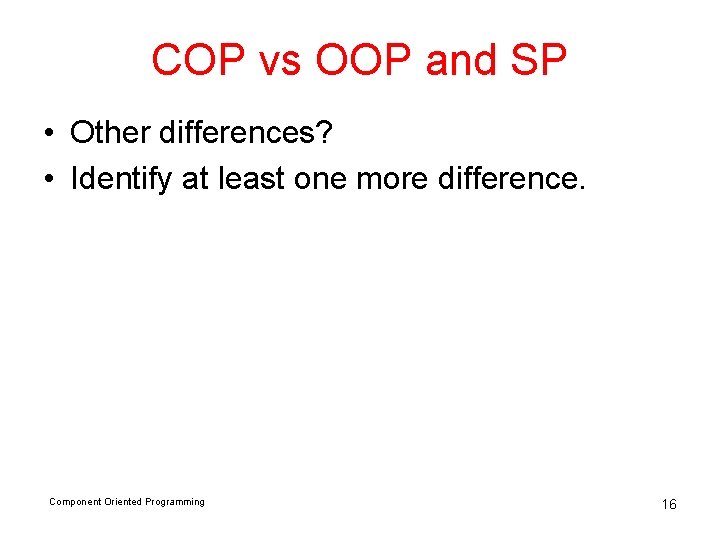 COP vs OOP and SP

• Other differences?
• Identify at least one more difference.

Component Oriented Programming

16